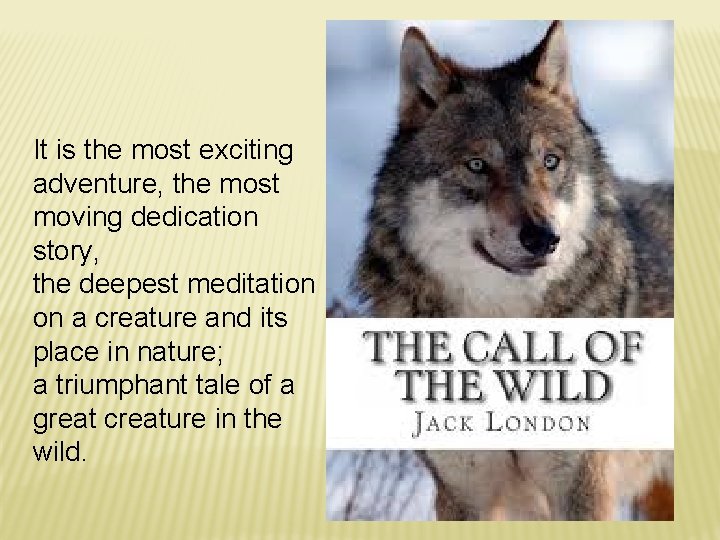 It is the most exciting adventure, the most moving dedication story,
the deepest meditation on a creature and its place in nature;
a triumphant tale of a great creature in the wild.

THE CALL OF THE WILD
JACK LONDON